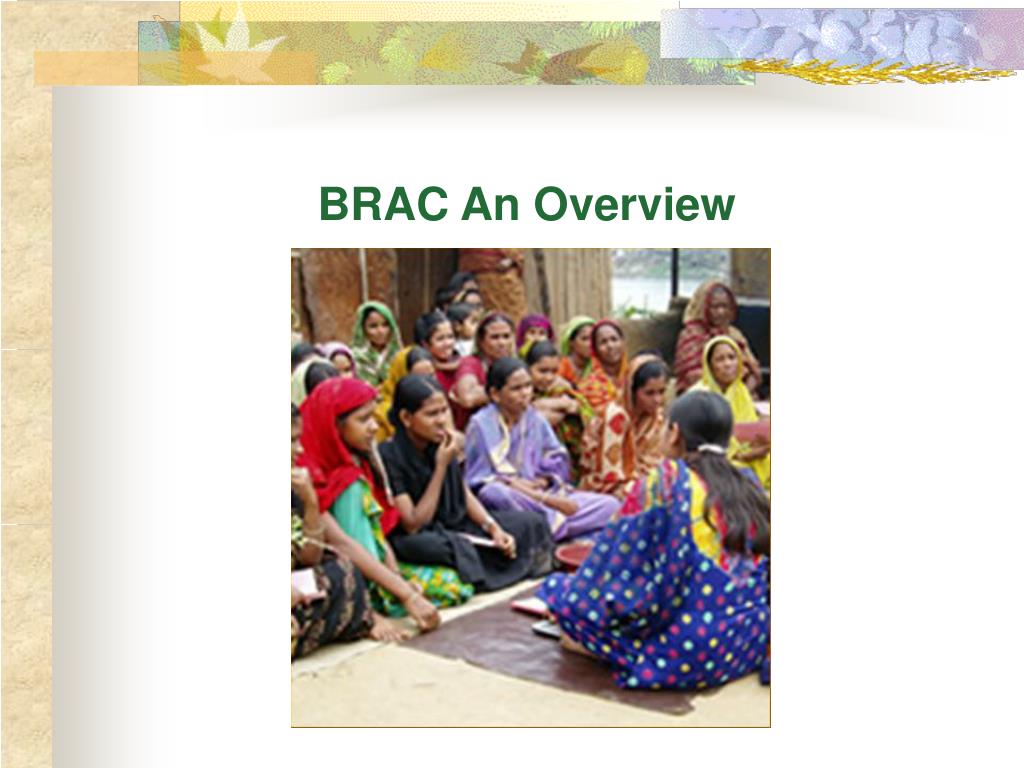 BRAC An Overview